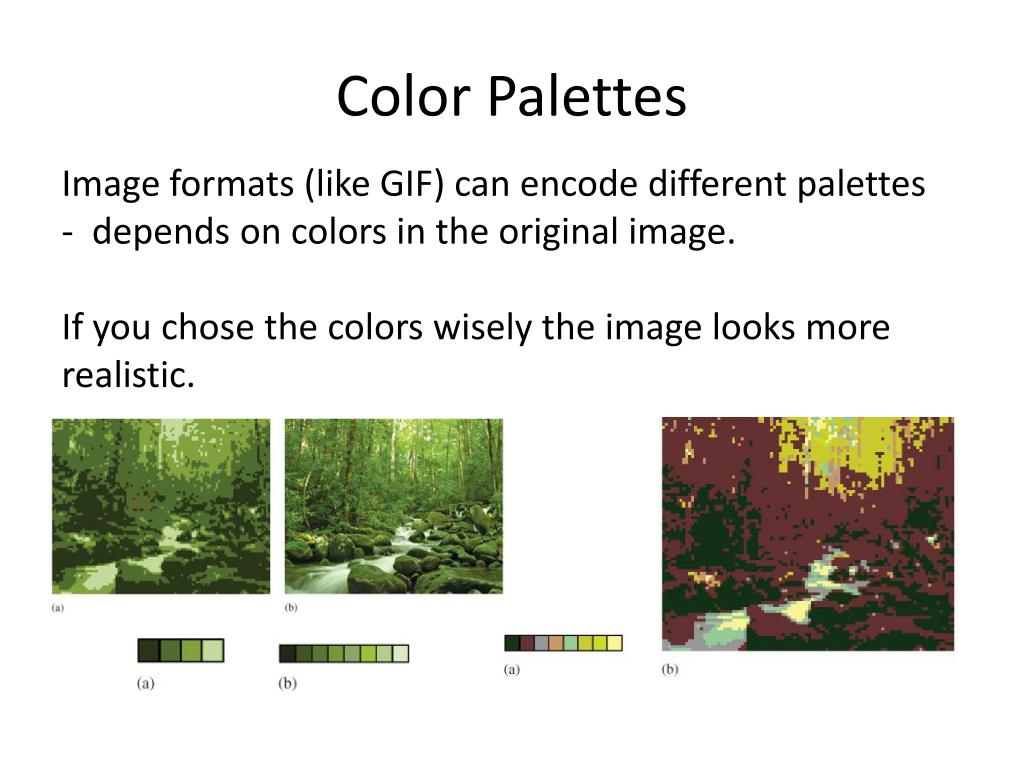 Color Palettes

Image formats (like GIF) can encode different palettes
- depends on colors in the original image.

If you chose the colors wisely the image looks more realistic.

(a)

(b)

(a)

(b)

(a)

(b)